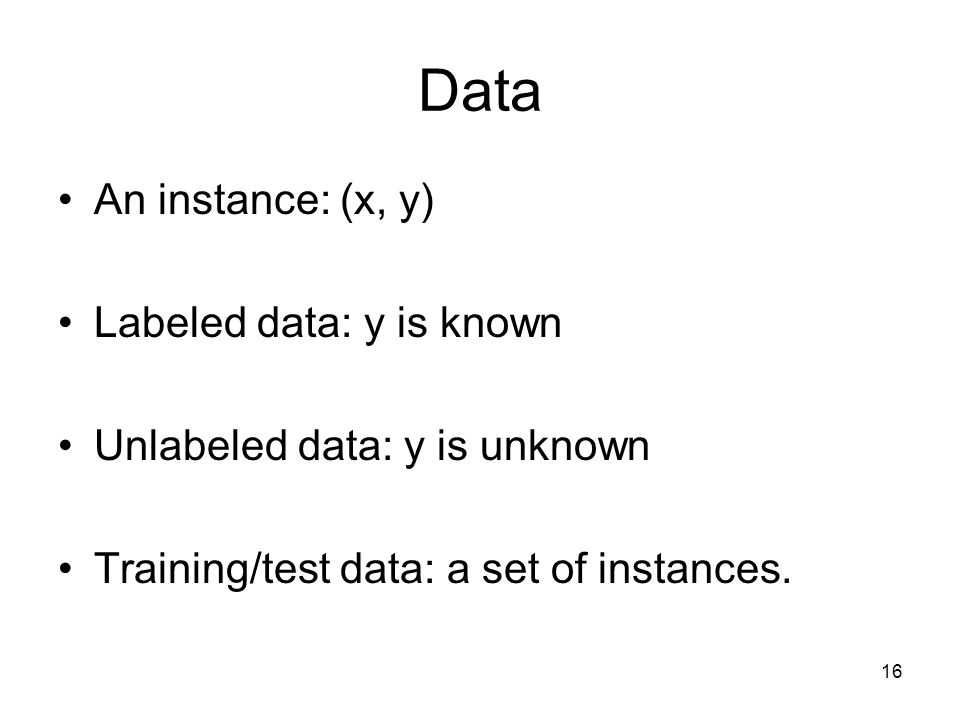 Data

• An instance: (x, y)

• Labeled data: y is known

• Unlabeled data: y is unknown

• Training/test data: a set of instances.

16